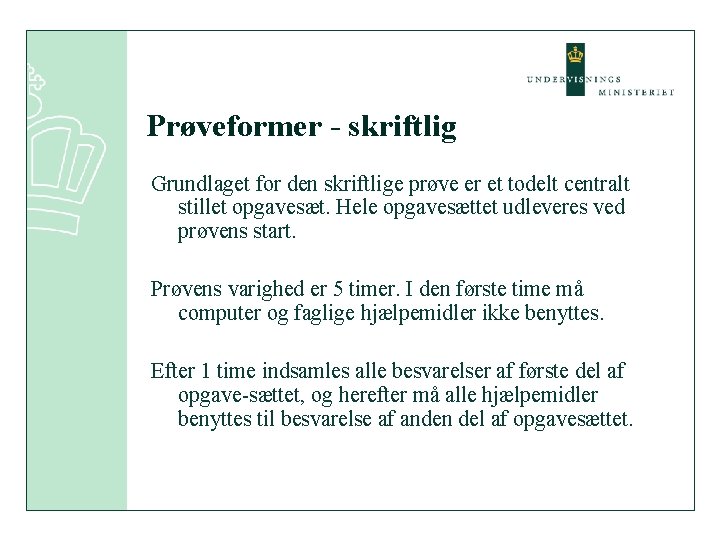 UNDERVISNINGS MINISTERIET

Prøveformer - skriftlig

Grundlaget for den skriftlige prøve er et todelt centralt stillet opgavesæt. Hele opgavesættet udleveres ved prøvens start.

Prøvens varighed er 5 timer. I den første time må computer og faglige hjælpemidler ikke benyttes.

Efter 1 time indsamles alle besvarelser af første del af opgave-sættet, og herefter må alle hjælpemidler benyttes til besvarelse af anden del af opgavesættet.